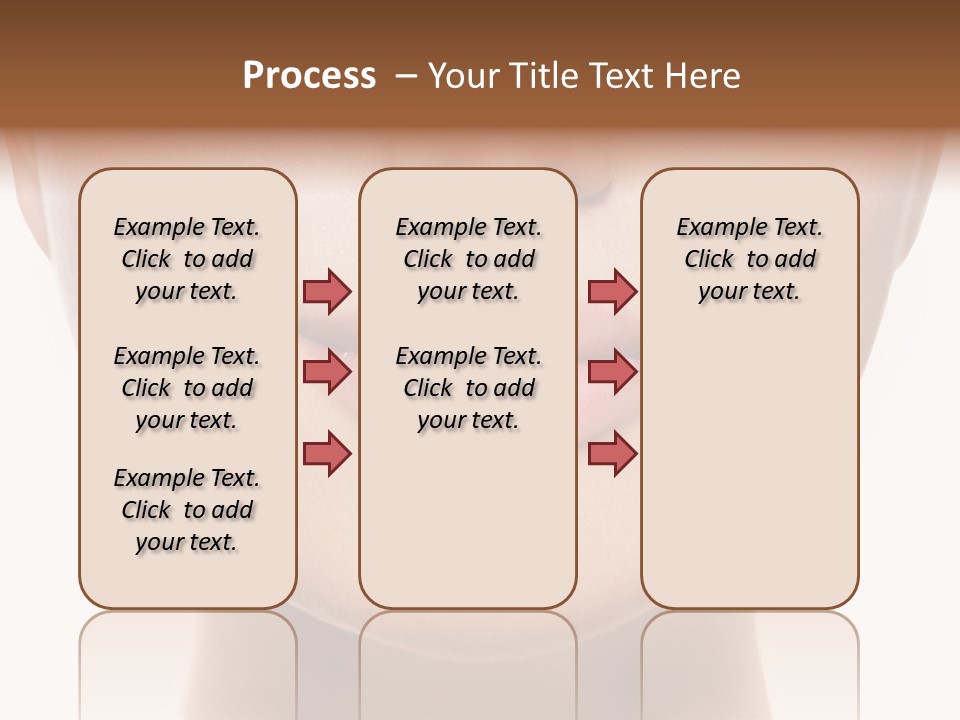 Process – Your Title Text Here

Example Text. Click to add your text.

Example Text. Click to add your text.

Example Text. Click to add your text.

Example Text. Click to add your text.

Example Text. Click to add your text.

Example Text. Click to add your text.